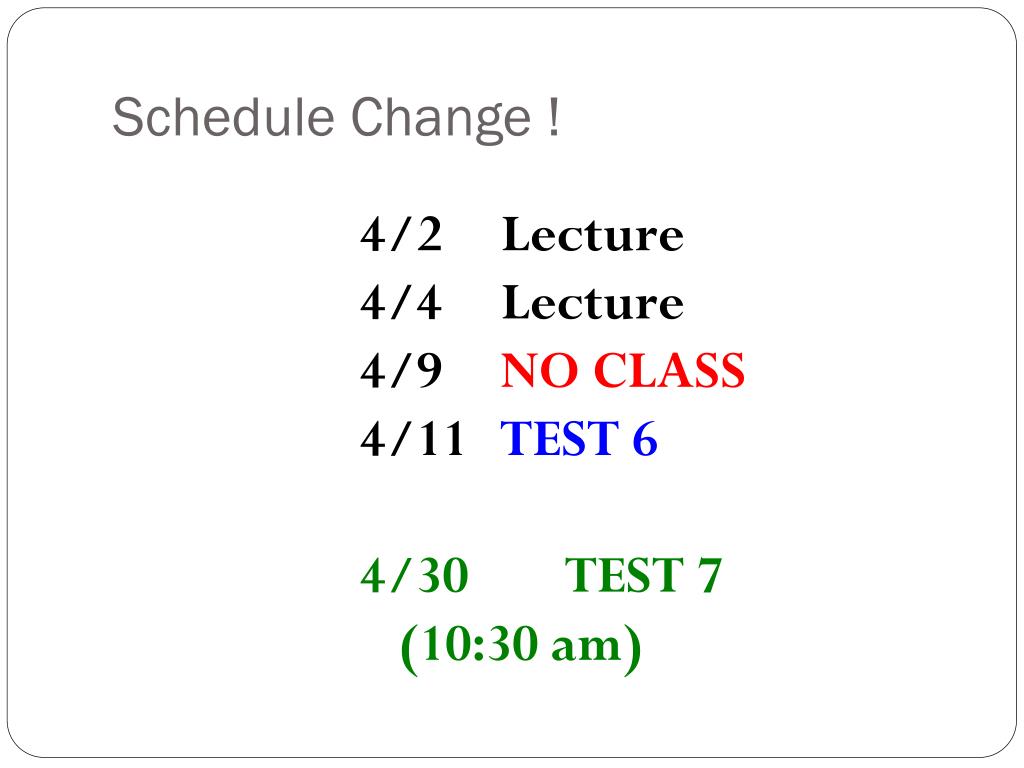 Schedule Change !

4/2 Lecture
4/4 Lecture
4/9 NO CLASS
4/11 TEST 6

4/30 TEST 7
(10:30 am)